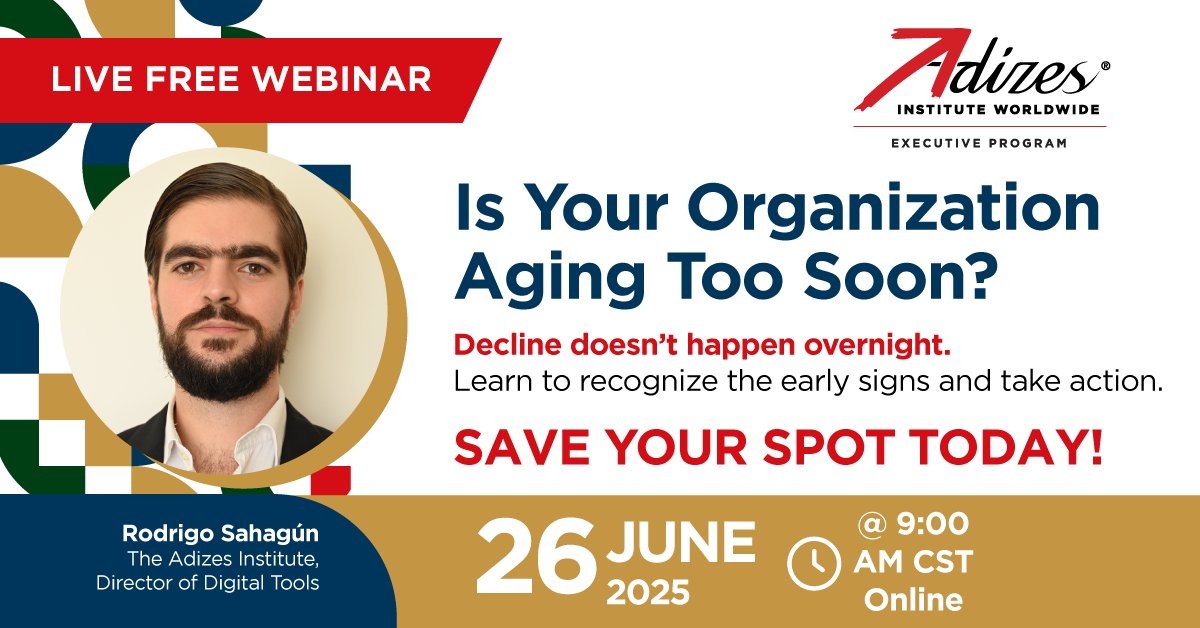 LIVE FREE WEBINAR

Adizes®
INSTITUTE WORLDWIDE
EXECUTIVE PROGRAM

Is Your Organization Aging Too Soon?

Decline doesn't happen overnight.
Learn to recognize the early signs and take action.

SAVE YOUR SPOT TODAY!

Rodrigo Sahagún
The Adizes Institute,
Director of Digital Tools

26 JUNE 2025

@ 9:00 AM CST
Online